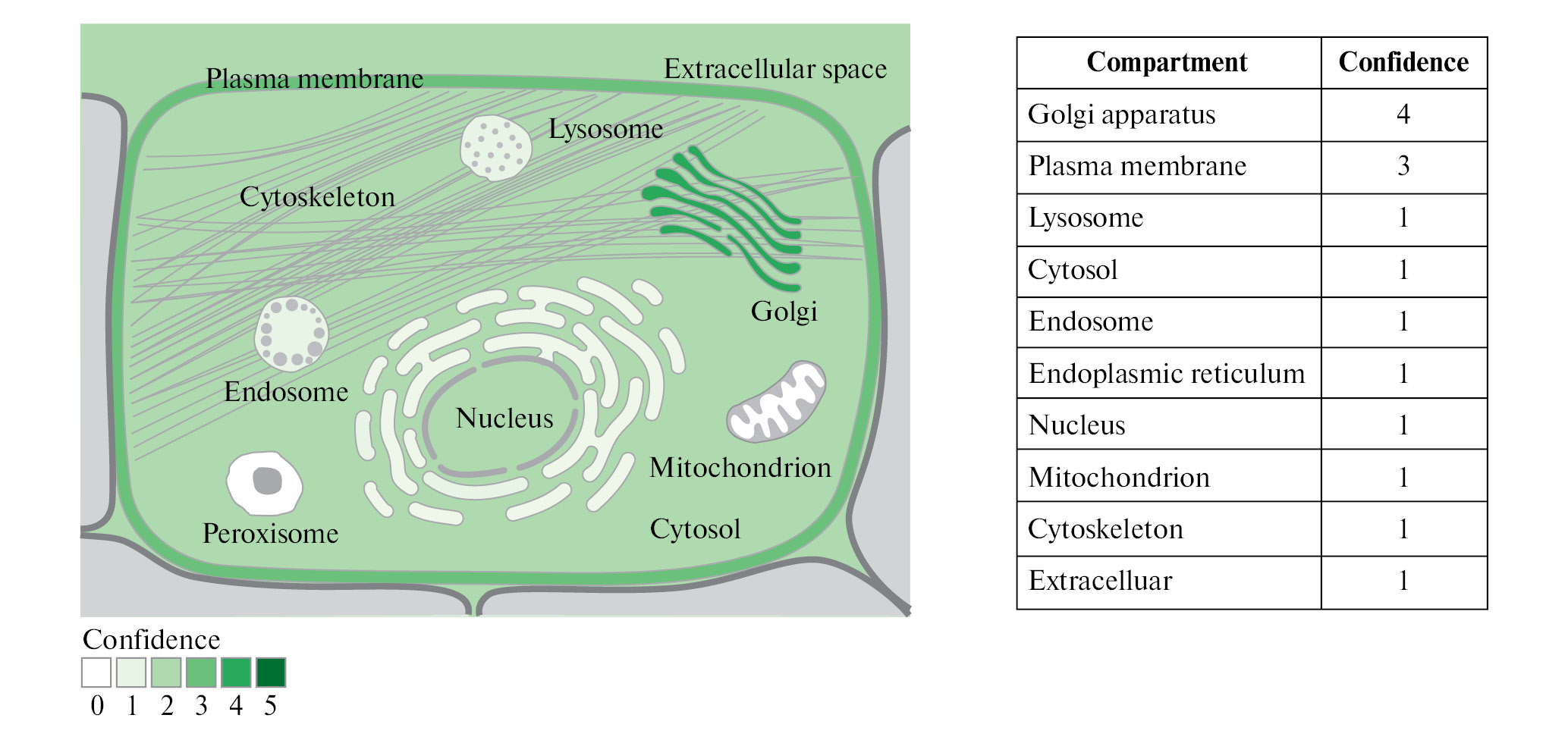 Plasma membrane
Extracellular space
Lysosome
Cytoskeleton
Golgi
Endosome
Nucleus
Mitochondrion
Peroxisome
Cytosol

Confidence
0 1 2 3 4 5

| Compartment | Confidence |
|---|---|
| Golgi apparatus | 4 |
| Plasma membrane | 3 |
| Lysosome | 1 |
| Cytosol | 1 |
| Endosome | 1 |
| Endoplasmic reticulum | 1 |
| Nucleus | 1 |
| Mitochondrion | 1 |
| Cytoskeleton | 1 |
| Extracelluar | 1 |